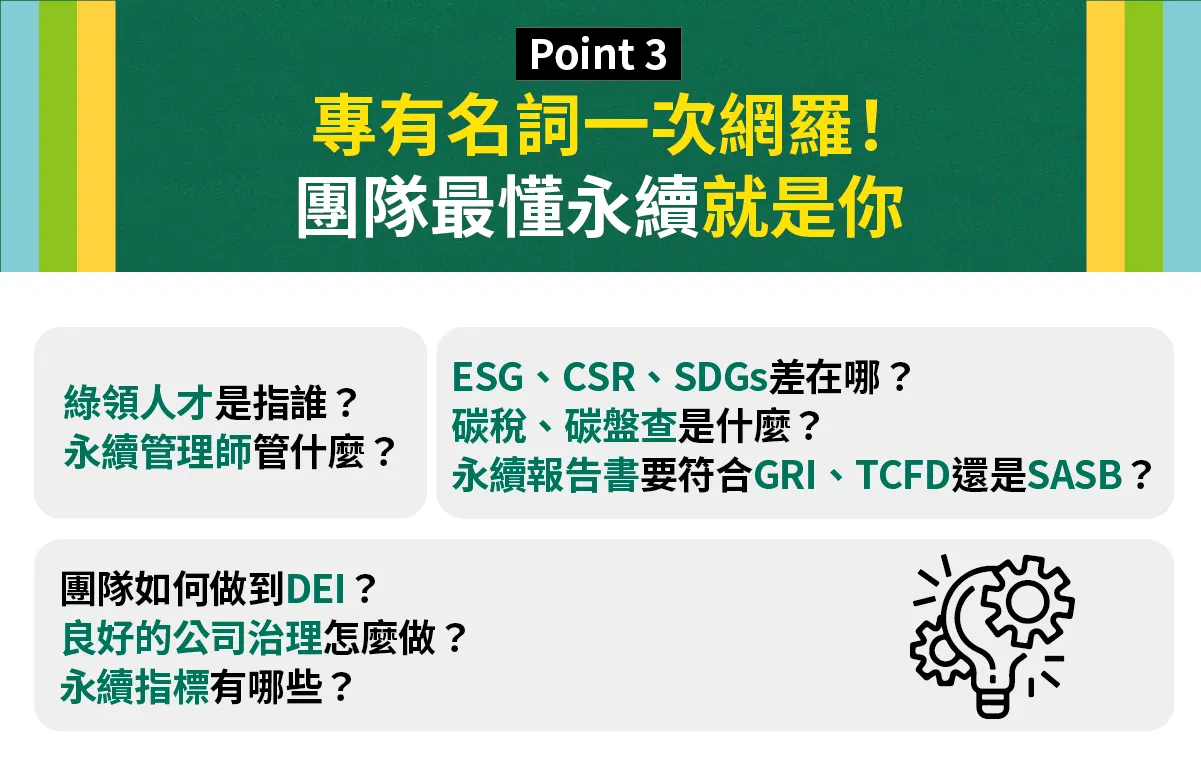 Point 3
專有名詞一次網羅！
團隊最懂永續就是你

綠領人才是指誰？
永續管理師管什麼？

ESG、CSR、SDGs差在哪？
碳稅、碳盤查是什麼？
永續報告書要符合GRI、TCFD還是SASB？

團隊如何做到DEI？
良好的公司治理怎麼做？
永續指標有哪些？